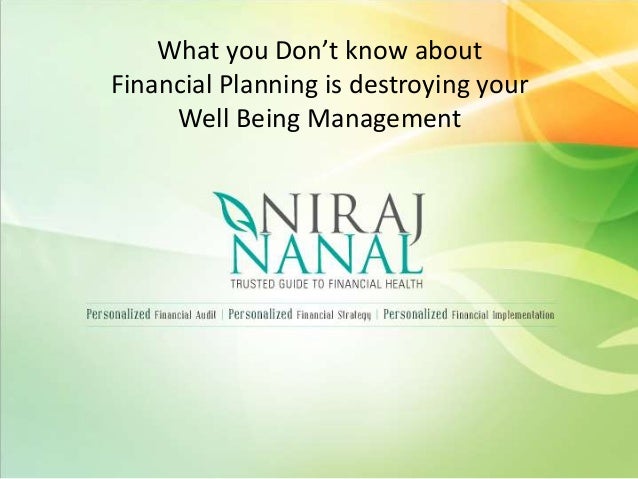 What you Don't know about Financial Planning is destroying your Well Being Management

NIRAJ NANAL
TRUSTED GUIDE TO FINANCIAL HEALTH

Personalized Financial Audit | Personalized Financial Strategy | Personalized Financial Implementation